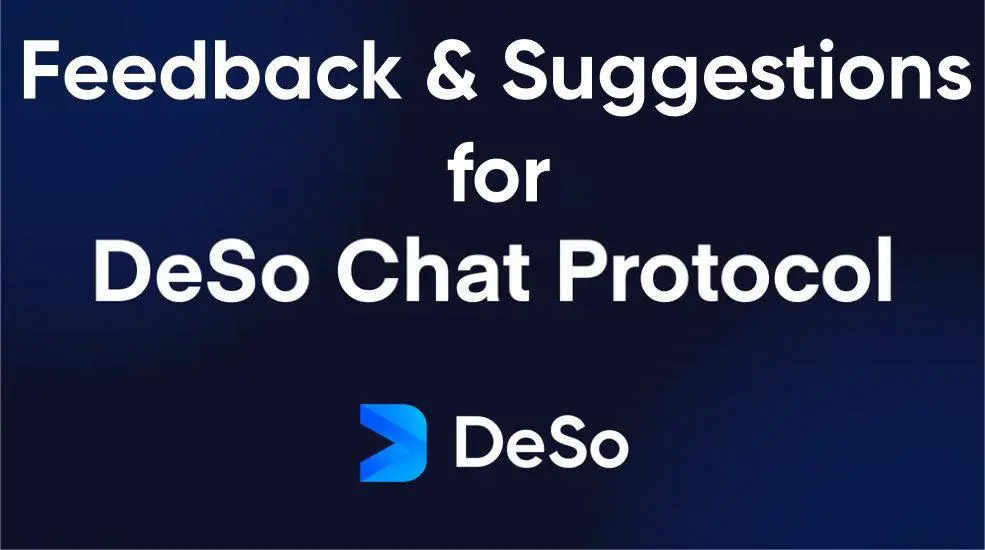 Feedback & Suggestions
for
DeSo Chat Protocol

DeSo